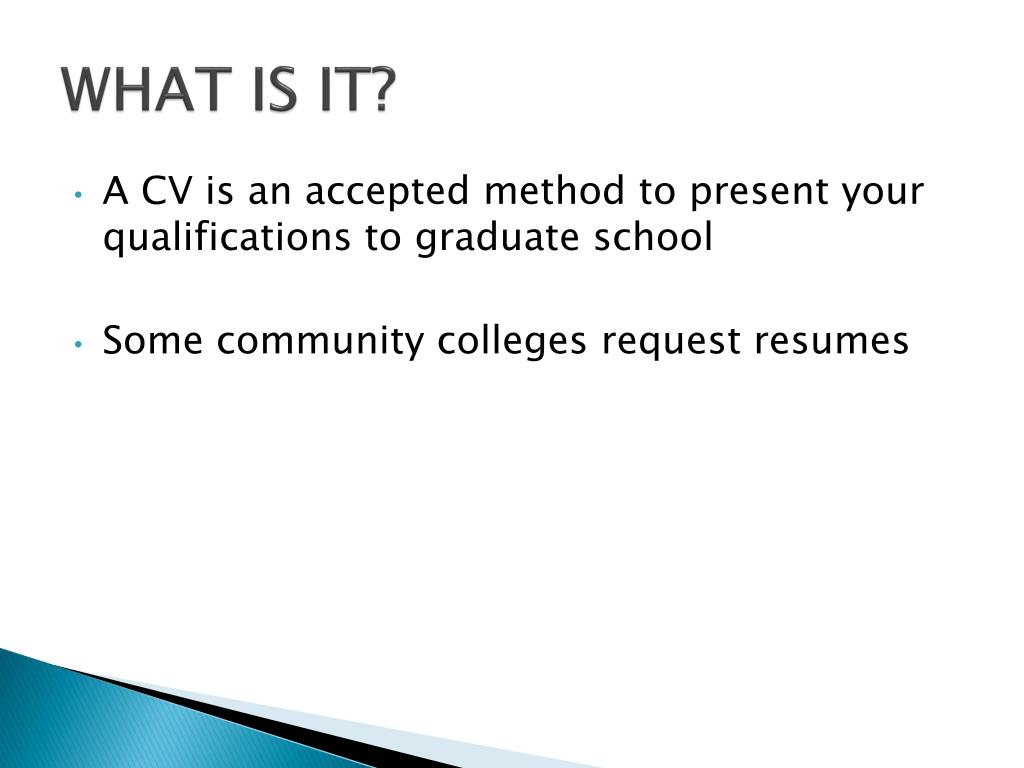 WHAT IS IT?

• A CV is an accepted method to present your qualifications to graduate school

• Some community colleges request resumes